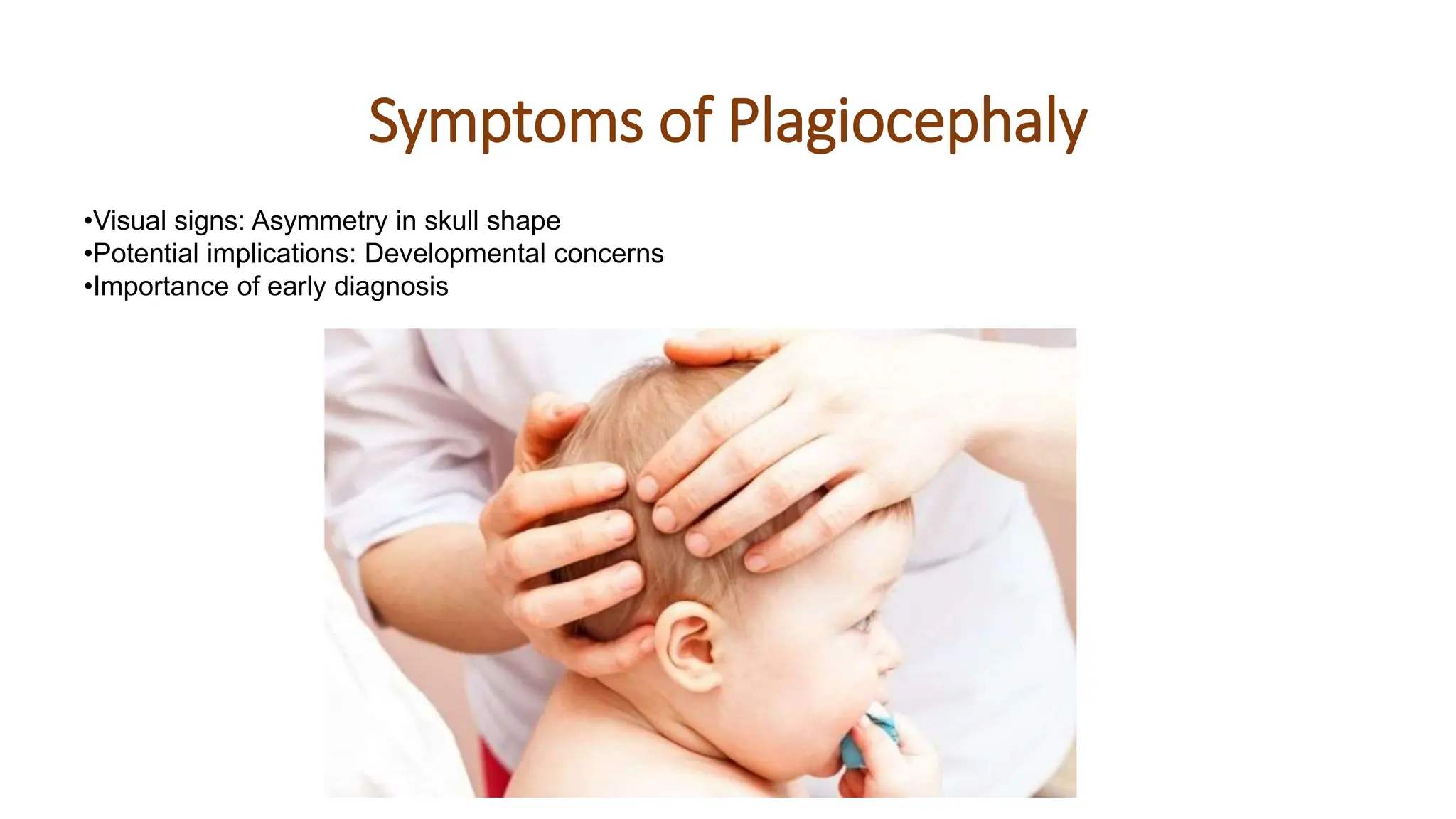 Symptoms of Plagiocephaly

•Visual signs: Asymmetry in skull shape
•Potential implications: Developmental concerns
•Importance of early diagnosis